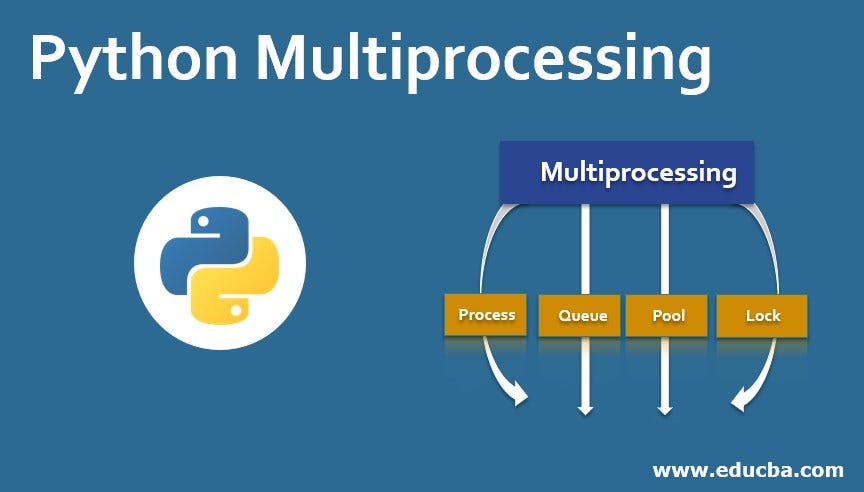 Python Multiprocessing

Multiprocessing

Process

Queue

Pool

Lock

www.educba.com